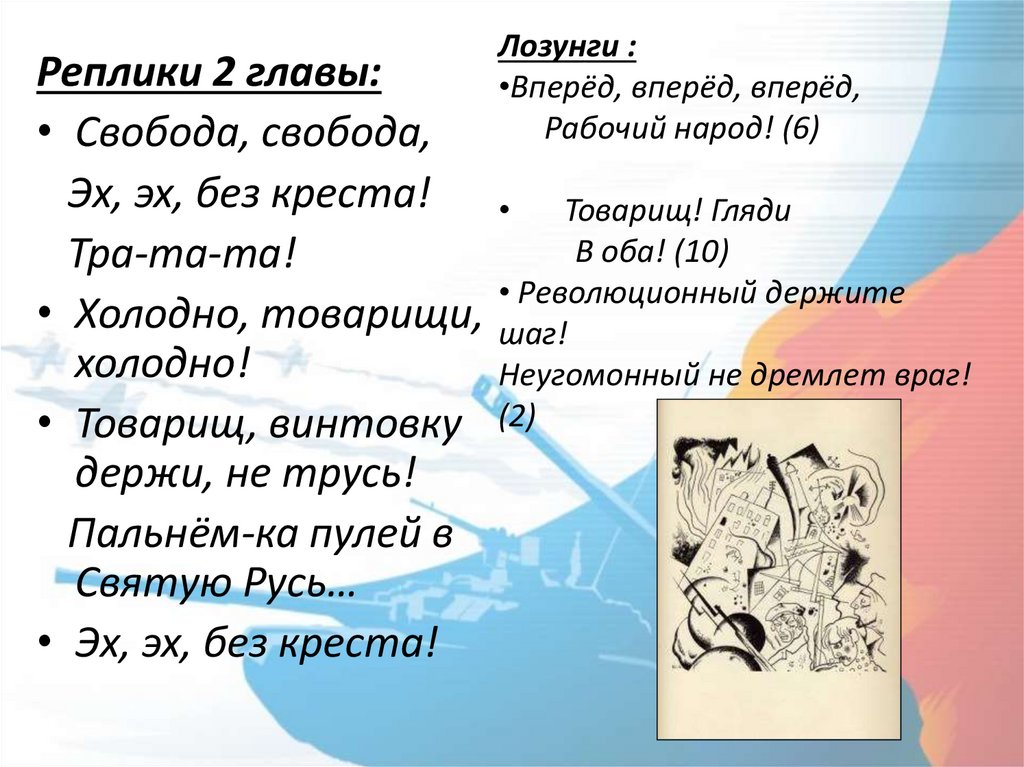 Реплики 2 главы:

• Свобода, свобода,
Эх, эх, без креста!
Тра-та-та!

• Холодно, товарищи, холодно!

• Товарищ, винтовку держи, не трусь!
Пальнём-ка пулей в Святую Русь…

• Эх, эх, без креста!

Лозунги :
•Вперёд, вперёд, вперёд,
Рабочий народ! (6)

• Товарищ! Гляди
В оба! (10)

• Революционный держите шаг!
Неугомонный не дремлет враг! (2)